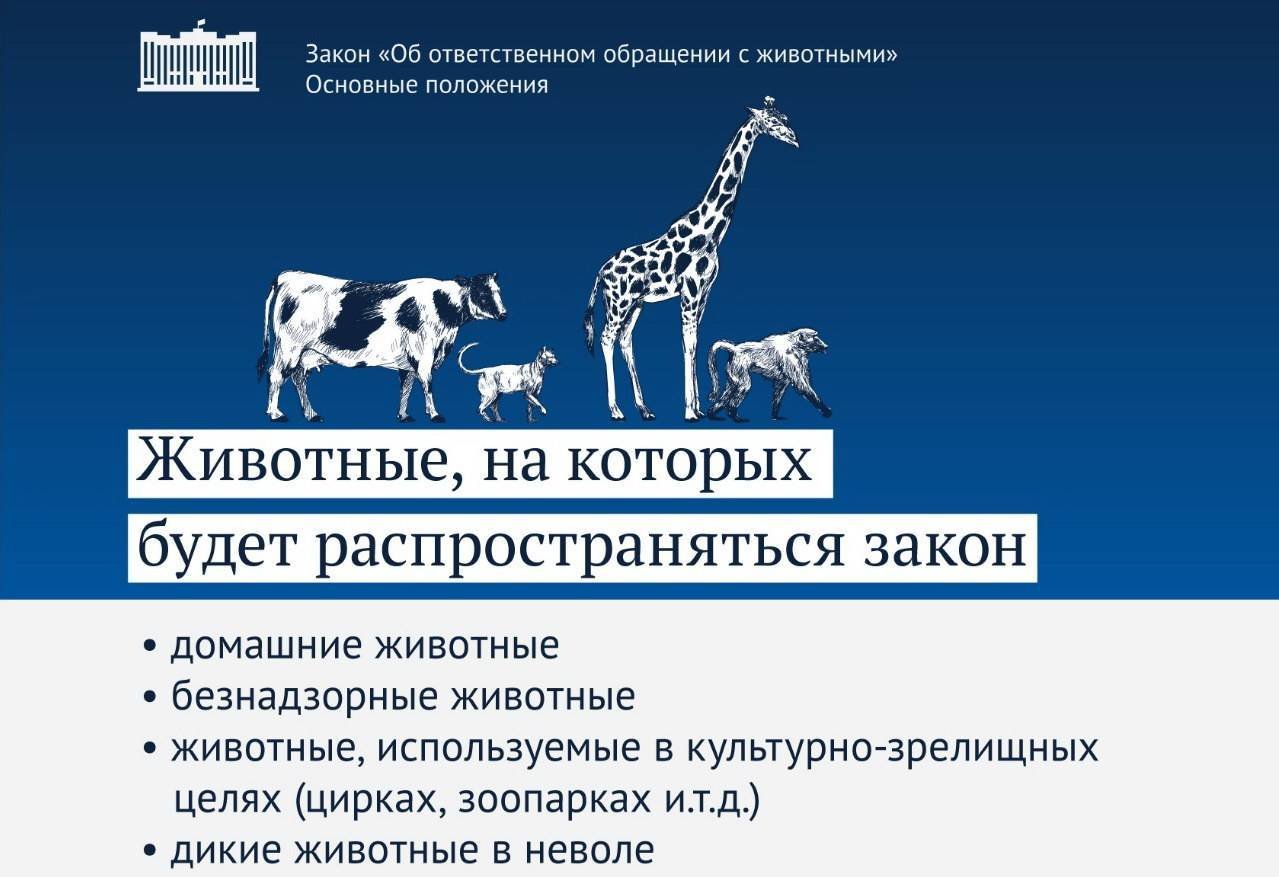 Закон «Об ответственном обращении с животными»
Основные положения

Животные, на которых будет распространяться закон

• домашние животные
• безнадзорные животные
• животные, используемые в культурно-зрелищных целях (цирках, зоопарках и.т.д.)
• дикие животные в неволе